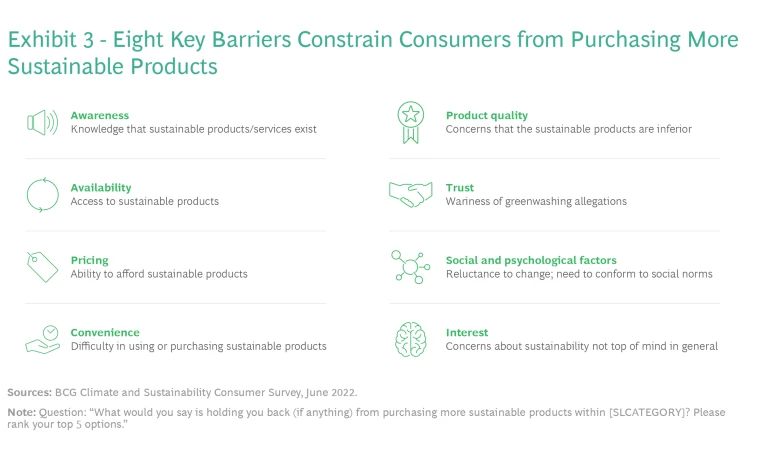 Exhibit 3 - Eight Key Barriers Constrain Consumers from Purchasing More Sustainable Products

Awareness
Knowledge that sustainable products/services exist

Availability
Access to sustainable products

Pricing
Ability to afford sustainable products

Convenience
Difficulty in using or purchasing sustainable products

Product quality
Concerns that the sustainable products are inferior

Trust
Wariness of greenwashing allegations

Social and psychological factors
Reluctance to change; need to conform to social norms

Interest
Concerns about sustainability not top of mind in general

Sources: BCG Climate and Sustainability Consumer Survey, June 2022.

Note: Question: "What would you say is holding you back (if anything) from purchasing more sustainable products within [SLCATEGORY]? Please rank your top 5 options."